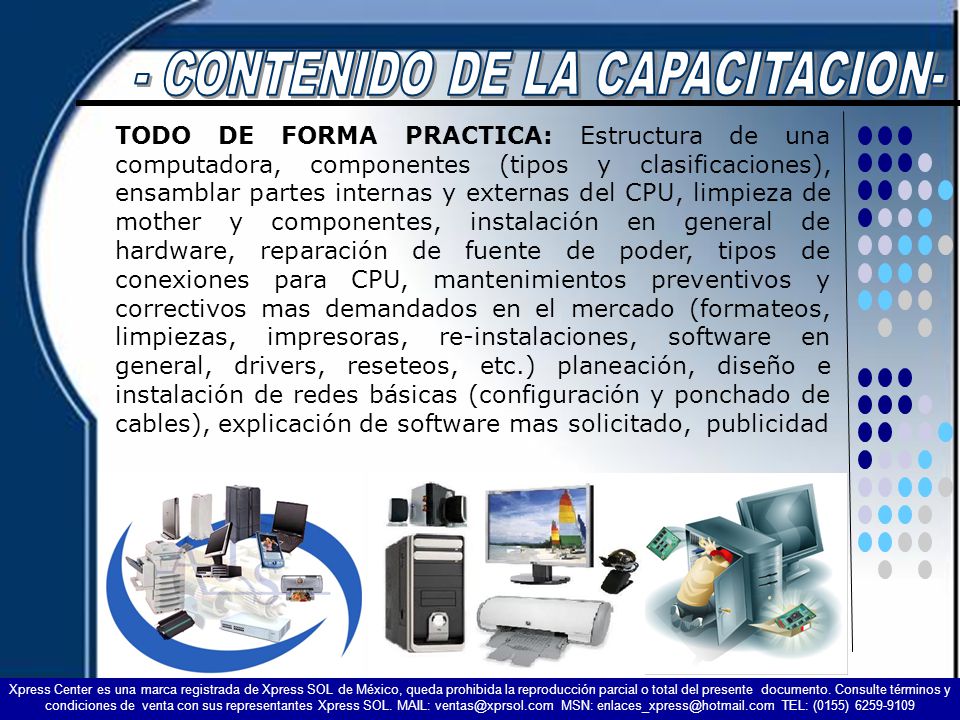 - CONTENIDO DE LA CAPACITACION-

TODO DE FORMA PRACTICA: Estructura de una computadora, componentes (tipos y clasificaciones), ensamblar partes internas y externas del CPU, limpieza de mother y componentes, instalación en general de hardware, reparación de fuente de poder, tipos de conexiones para CPU, mantenimientos preventivos y correctivos mas demandados en el mercado (formateos, limpiezas, impresoras, re-instalaciones, software en general, drivers, reseteos, etc.) planeación, diseño e instalación de redes básicas (configuración y ponchado de cables), explicación de software mas solicitado, publicidad

Xpress Center es una marca registrada de Xpress SOL de México, queda prohibida la reproducción parcial o total del presente documento. Consulte términos y condiciones de venta con sus representantes Xpress SOL. MAIL: ventas@xprsol.com MSN: enlaces_xpress@hotmail.com TEL: (0155) 6259-9109